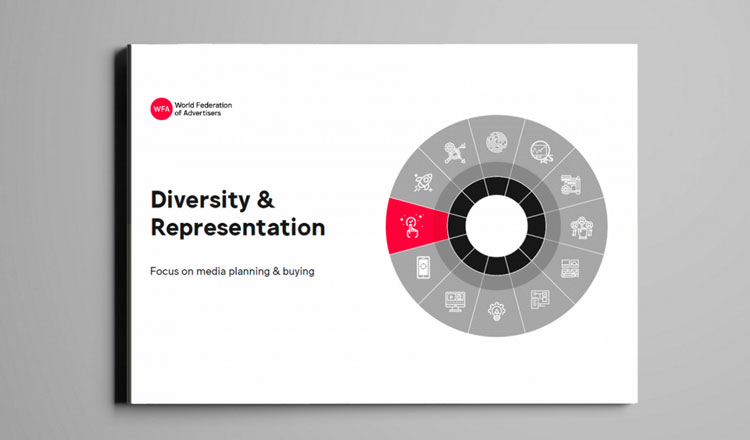 WFA World Federation of Advertisers

Diversity & Representation

Focus on media planning & buying